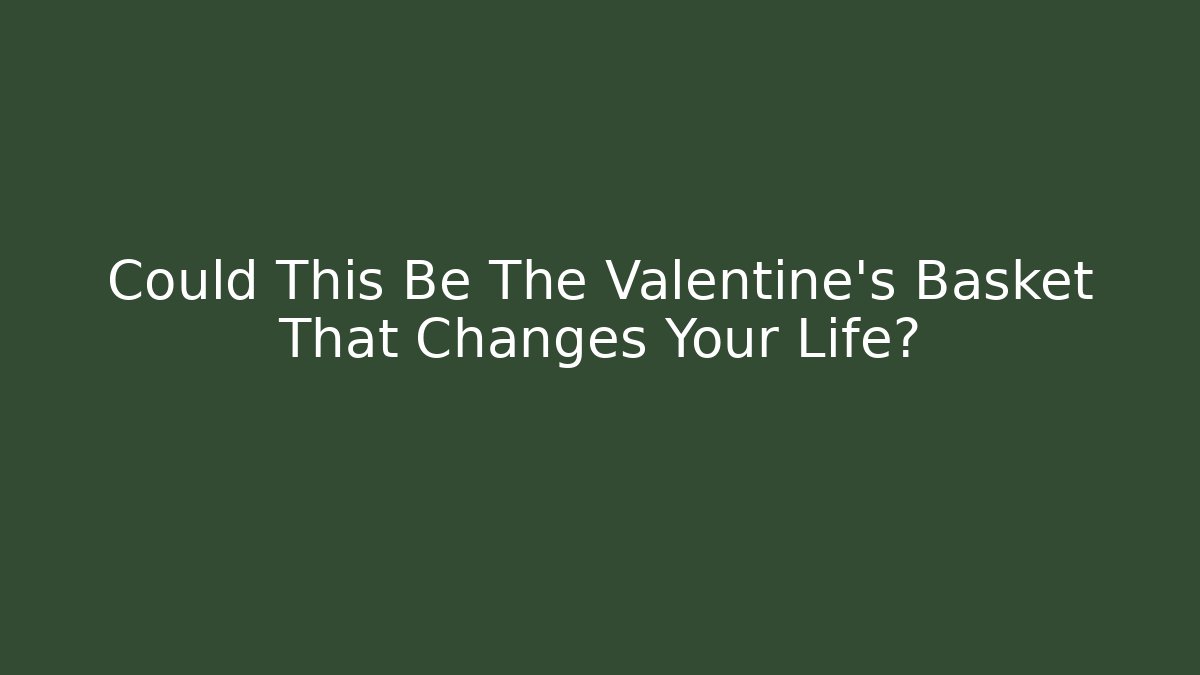 Could This Be The Valentine's Basket That Changes Your Life?